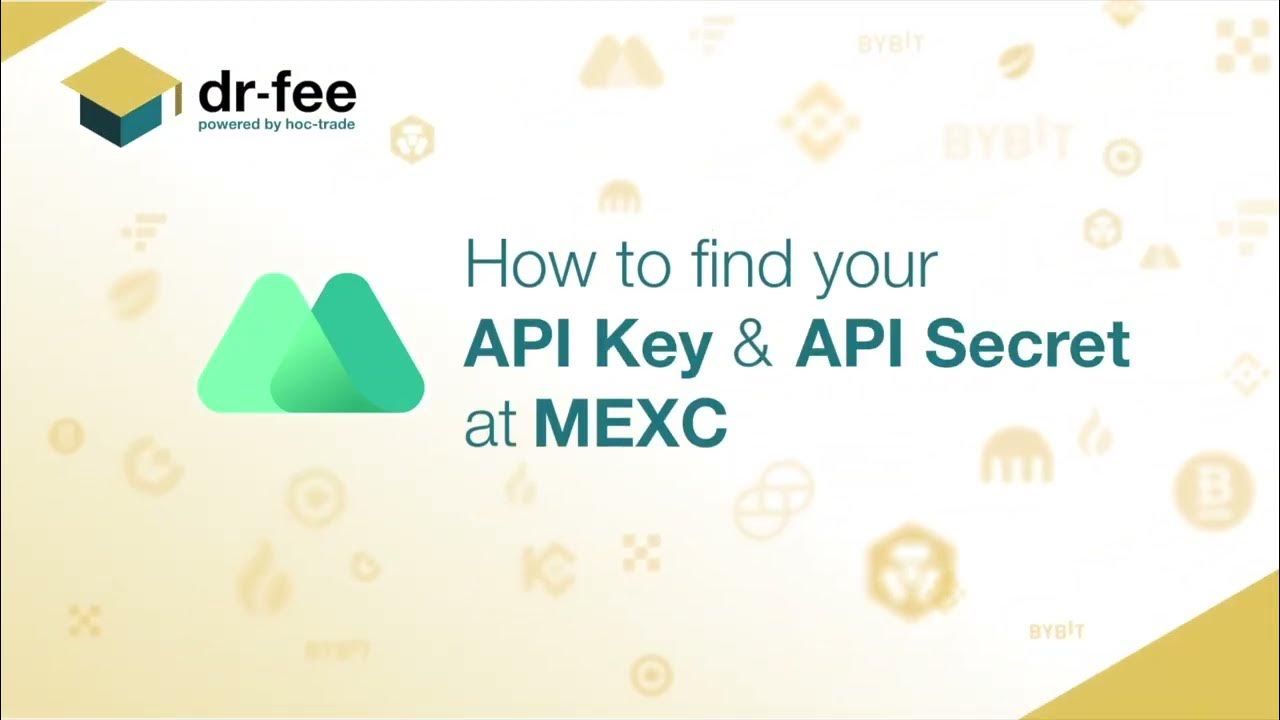 dr-fee
powered by hoc-trade

How to find your
API Key & API Secret
at MEXC

BYBIT
BYBIT
BYBIT
BYBIT